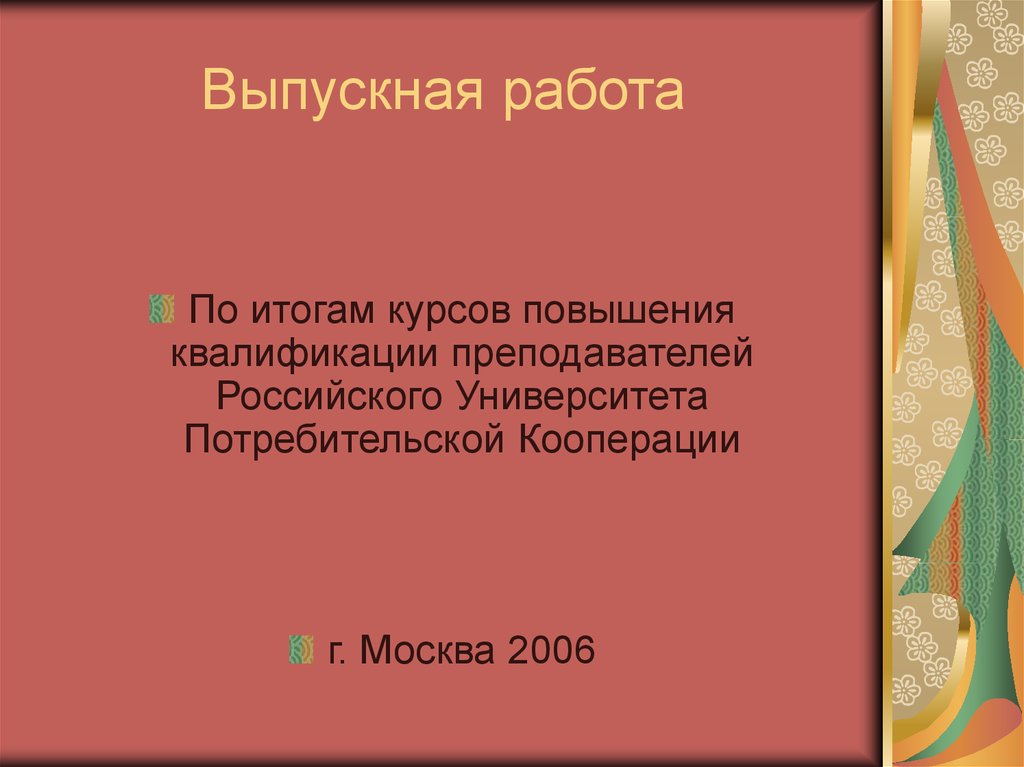 Выпускная работа

По итогам курсов повышения квалификации преподавателей Российского Университета Потребительской Кооперации

г. Москва 2006